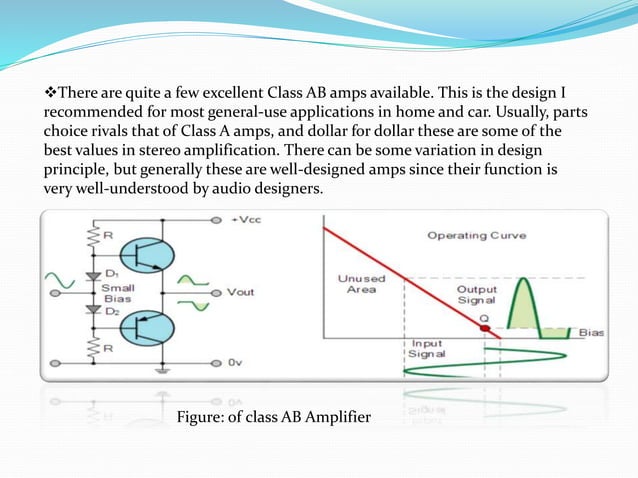 ❖There are quite a few excellent Class AB amps available. This is the design I recommended for most general-use applications in home and car. Usually, parts choice rivals that of Class A amps, and dollar for dollar these are some of the best values in stereo amplification. There can be some variation in design principle, but generally these are well-designed amps since their function is very well-understood by audio designers.

+Vcc
R
$D_1$
Small
Bias
$D_2$
R
Vout
0v

Operating Curve
Unused
Area
Output
Signal
Q
Bias
Input
Signal

Figure: of class AB Amplifier